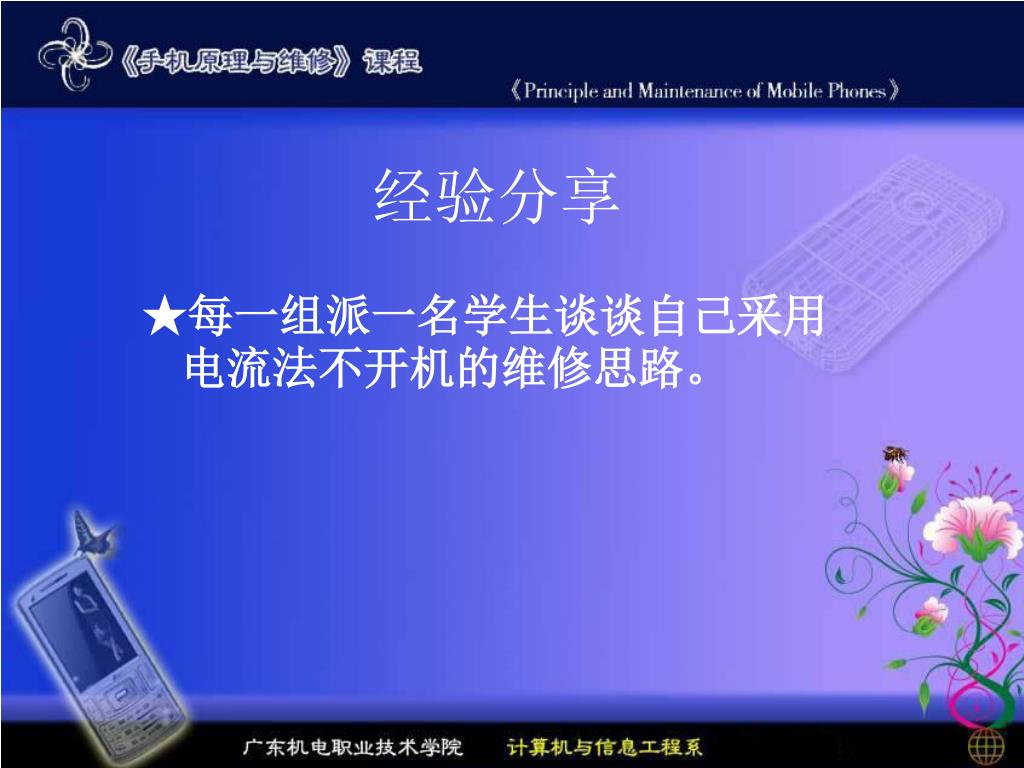 《手机原理与维修》课程

《Principle and Maintenance of Mobile Phones》

经验分享

★每一组派一名学生谈谈自己采用电流法不开机的维修思路。

广东机电职业技术学院　计算机与信息工程系